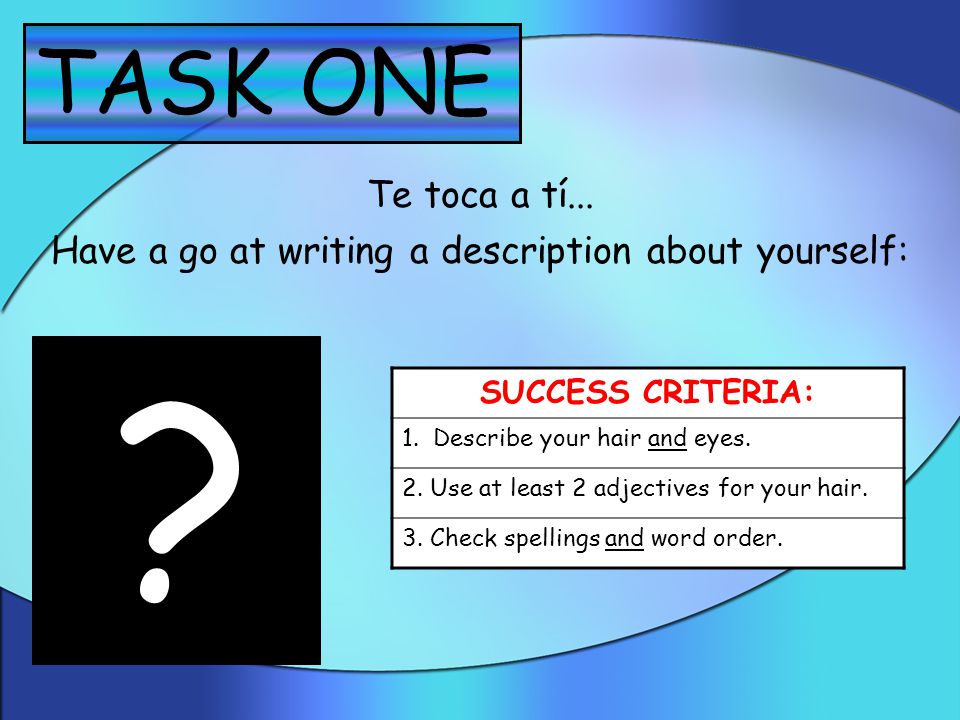 TASK ONE

Te toca a tí...
Have a go at writing a description about yourself:

?

| SUCCESS CRITERIA: |
|---|
| 1. Describe your hair and eyes. |
| 2. Use at least 2 adjectives for your hair. |
| 3. Check spellings and word order. |